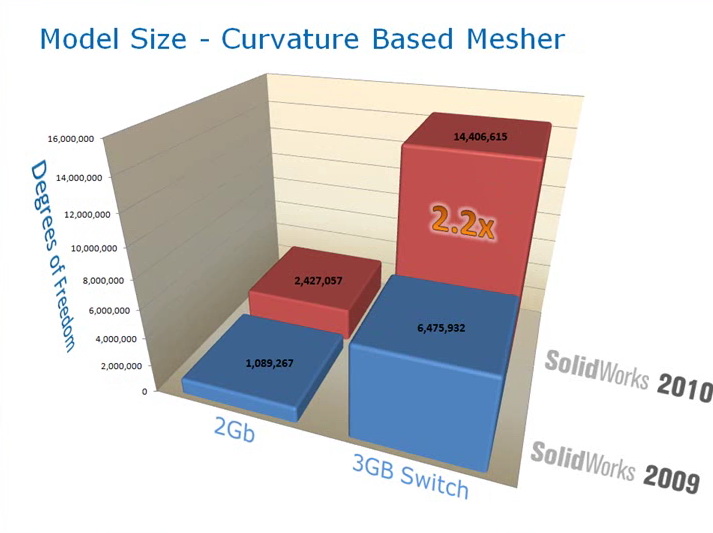 Model Size - Curvature Based Mesher

Degrees of Freedom

16,000,000
14,000,000
12,000,000
10,000,000
8,000,000
6,000,000
4,000,000
2,000,000
0

14,406,615

2.2x

2,427,057

6,475,932

1,089,267

2Gb

3GB Switch

SolidWorks 2010

SolidWorks 2009